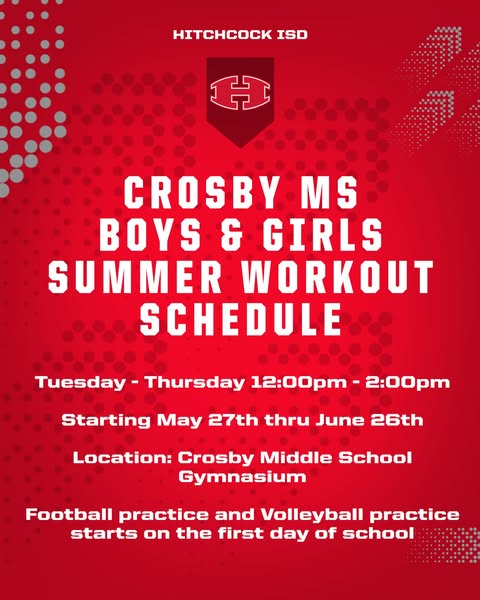 HITCHCOCK ISD

H

CROSBY MS
BOYS & GIRLS
SUMMER WORKOUT
SCHEDULE

Tuesday - Thursday 12:00pm - 2:00pm

Starting May 27th thru June 26th

Location: Crosby Middle School Gymnasium

Football practice and Volleyball practice starts on the first day of school